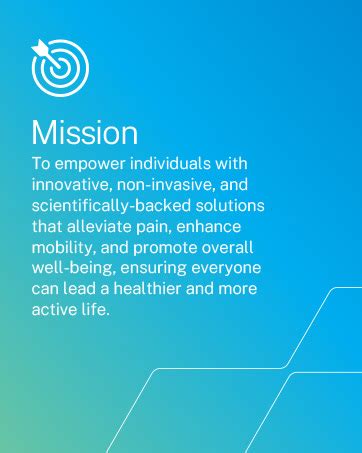 Mission

To empower individuals with innovative, non-invasive, and scientifically-backed solutions that alleviate pain, enhance mobility, and promote overall well-being, ensuring everyone can lead a healthier and more active life.